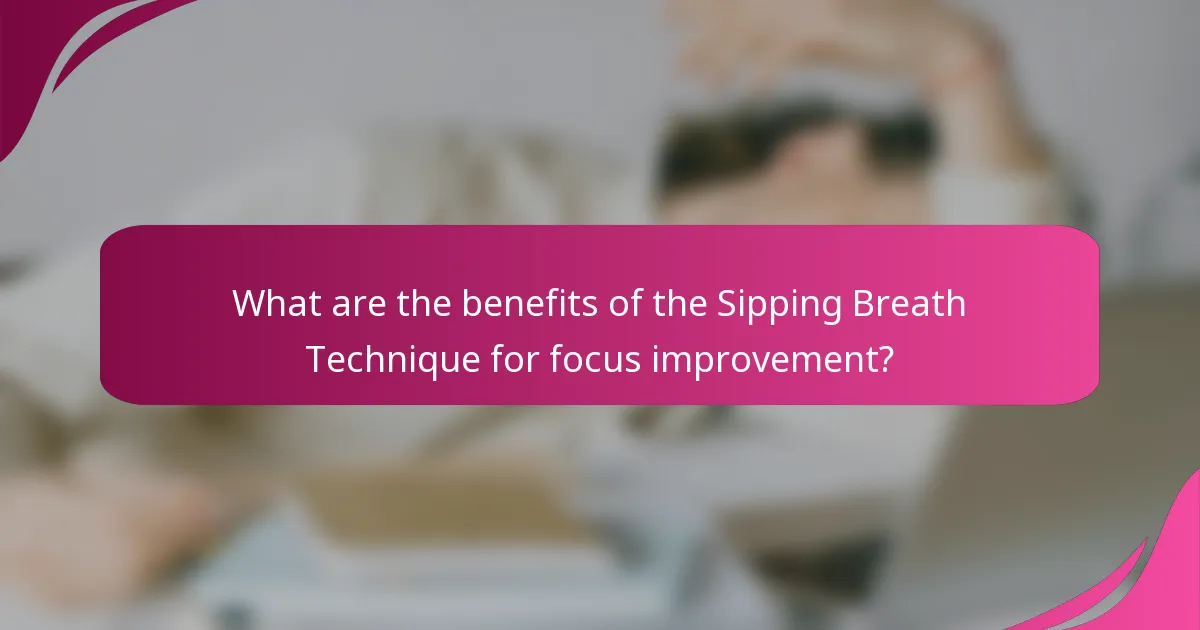 What are the benefits of the Sipping Breath Technique for focus improvement?